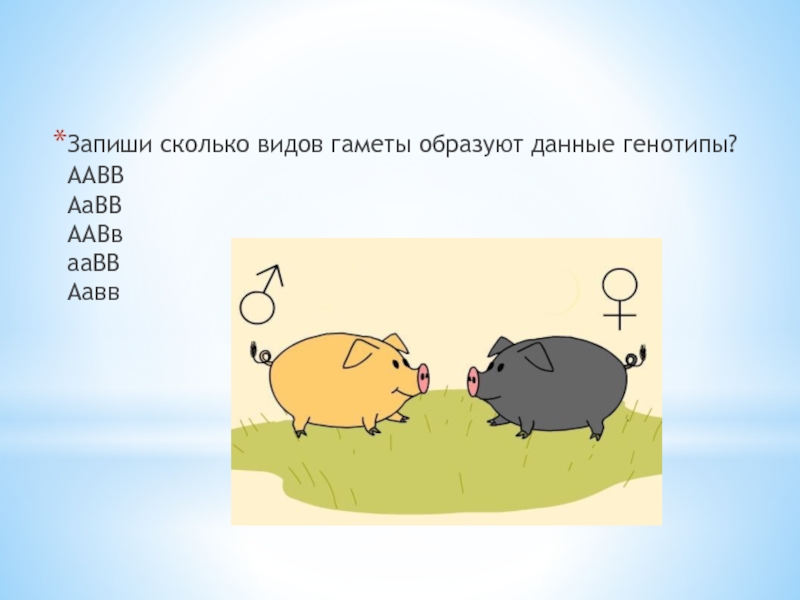 *Запиши сколько видов гаметы образуют данные генотипы?
ААВВ
АаВВ
ААВв
ааВВ
Аавв

♂ ♀